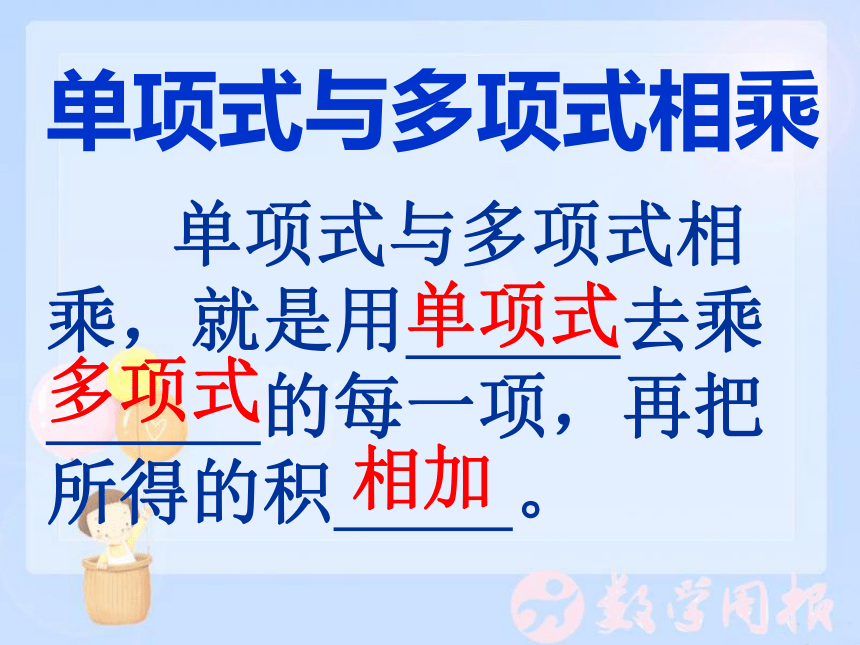 单项式与多项式相乘

单项式与多项式相乘，就是用单项式去乘多项式的每一项，再把所得的积相加。

数学周报